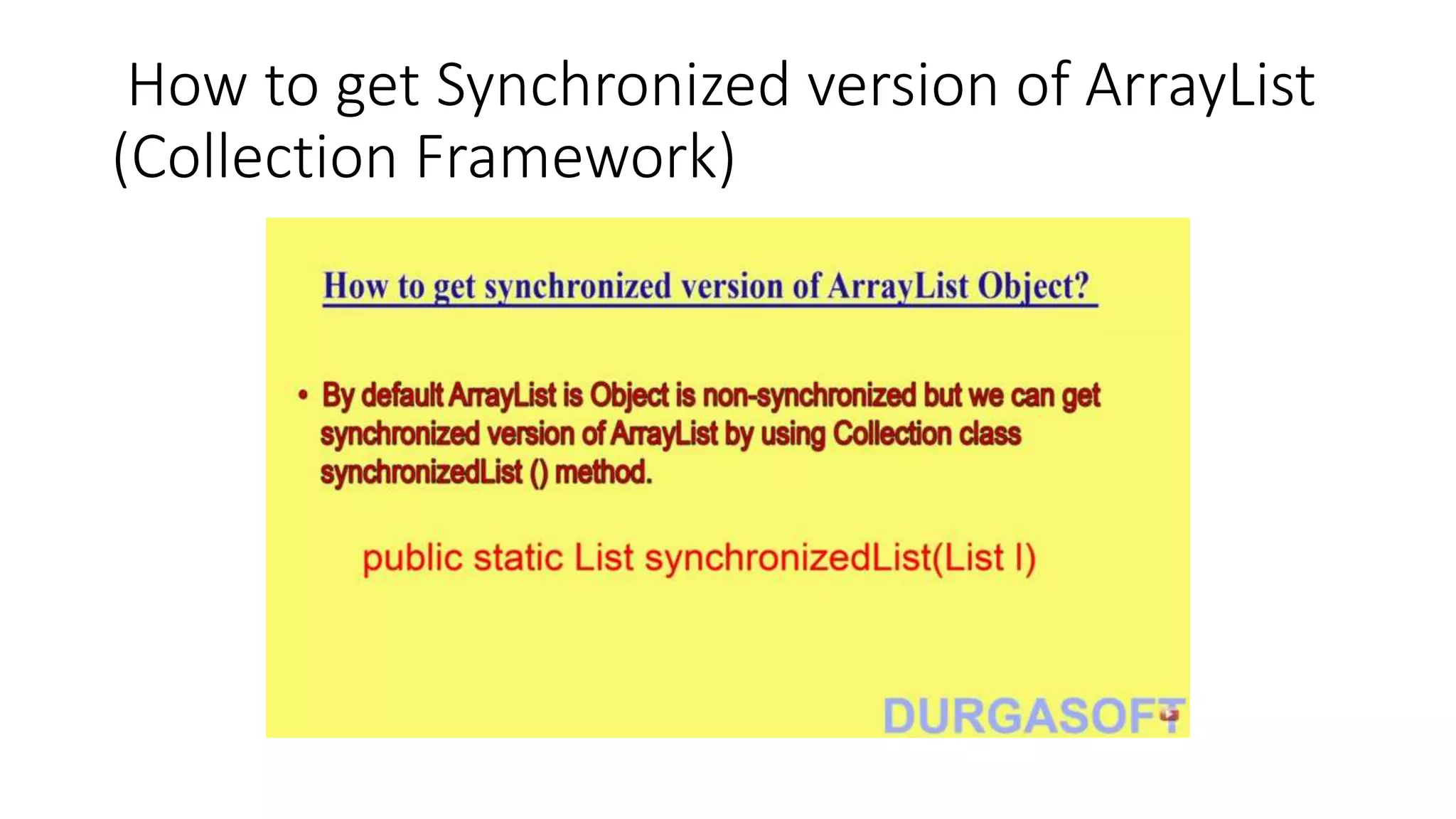 How to get Synchronized version of ArrayList (Collection Framework)

How to get synchronized version of ArrayList Object?

• By default ArrayList is Object is non-synchronized but we can get synchronized version of ArrayList by using Collection class synchronizedList () method.

public static List synchronizedList(List l)

DURGASOFT